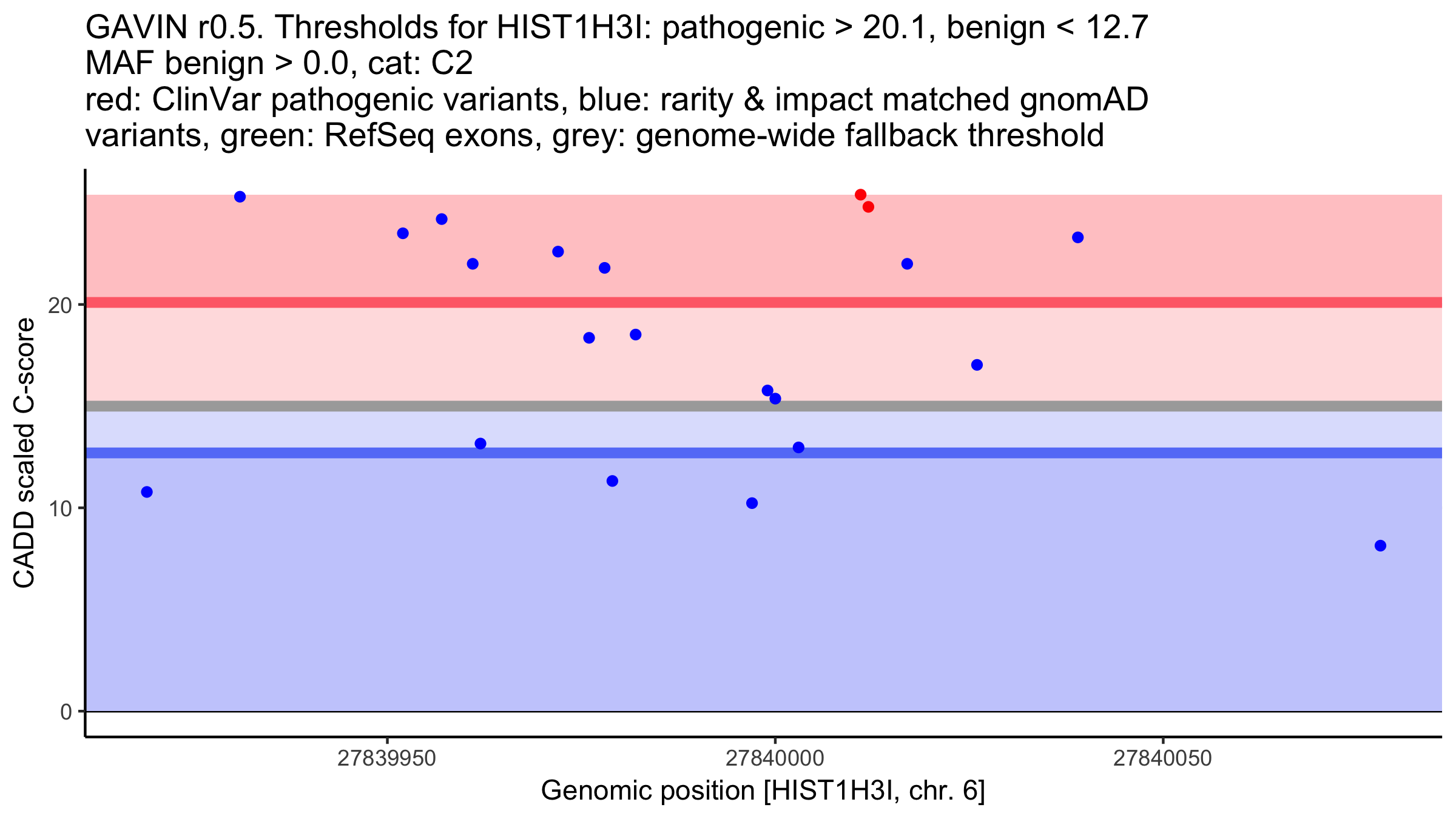 GAVIN r0.5. Thresholds for HIST1H3I: pathogenic > 20.1, benign < 12.7
MAF benign > 0.0, cat: C2
red: ClinVar pathogenic variants, blue: rarity & impact matched gnomAD variants, green: RefSeq exons, grey: genome-wide fallback threshold

CADD scaled C-score

20
10
0

27839950
27840000
27840050

Genomic position [HIST1H3I, chr. 6]